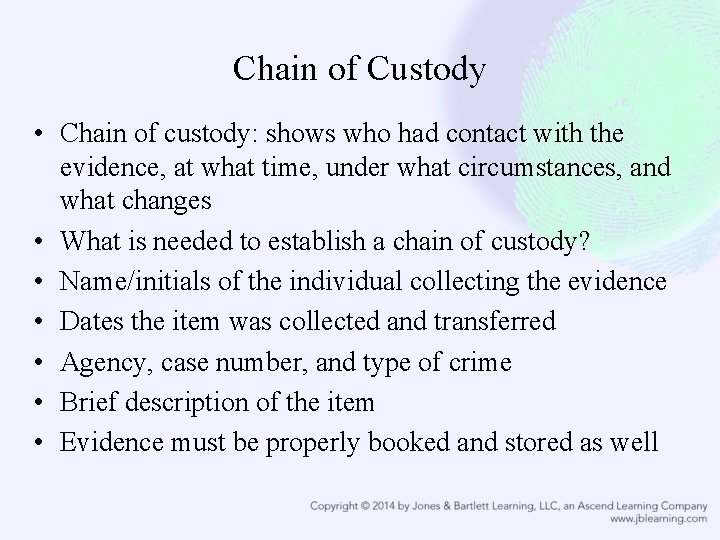 Chain of Custody

• Chain of custody: shows who had contact with the evidence, at what time, under what circumstances, and what changes
• What is needed to establish a chain of custody?
• Name/initials of the individual collecting the evidence
• Dates the item was collected and transferred
• Agency, case number, and type of crime
• Brief description of the item
• Evidence must be properly booked and stored as well

Copyright © 2014 by Jones & Bartlett Learning, LLC, an Ascend Learning Company
www.jblearning.com